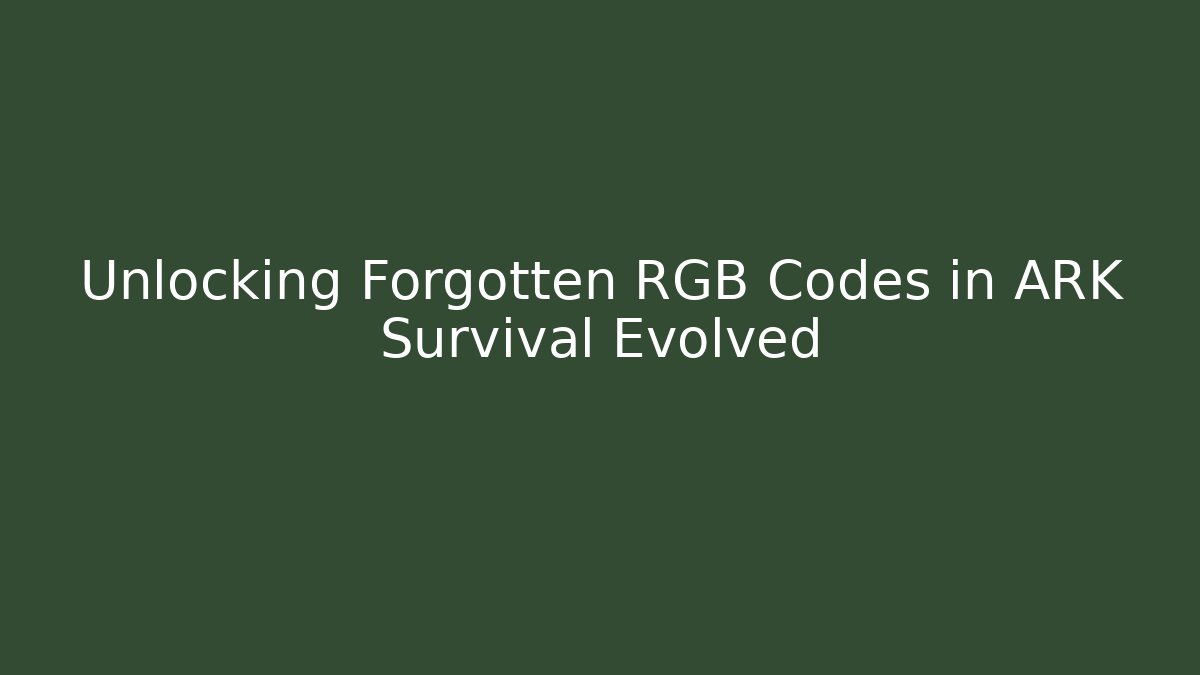 Unlocking Forgotten RGB Codes in ARK Survival Evolved